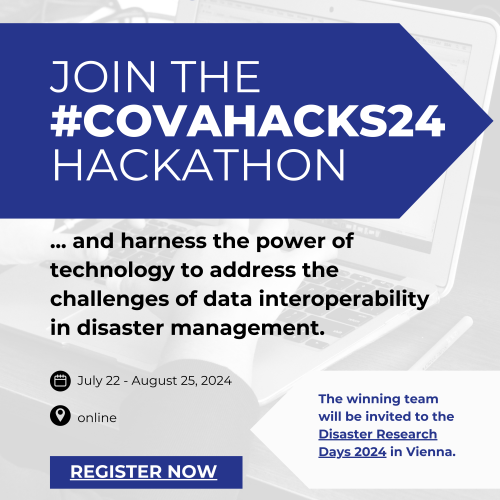 JOIN THE #COVAHACKS24 HACKATHON

... and harness the power of technology to address the challenges of data interoperability in disaster management.

July 22 - August 25, 2024

online

REGISTER NOW

The winning team will be invited to the Disaster Research Days 2024 in Vienna.